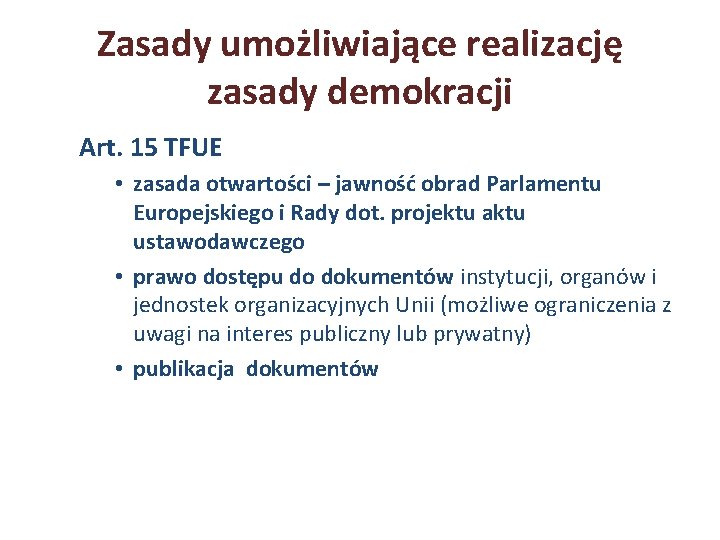 Zasady umożliwiające realizację zasady demokracji

Art. 15 TFUE

• zasada otwartości – jawność obrad Parlamentu Europejskiego i Rady dot. projektu aktu ustawodawczego

• prawo dostępu do dokumentów instytucji, organów i jednostek organizacyjnych Unii (możliwe ograniczenia z uwagi na interes publiczny lub prywatny)

• publikacja dokumentów